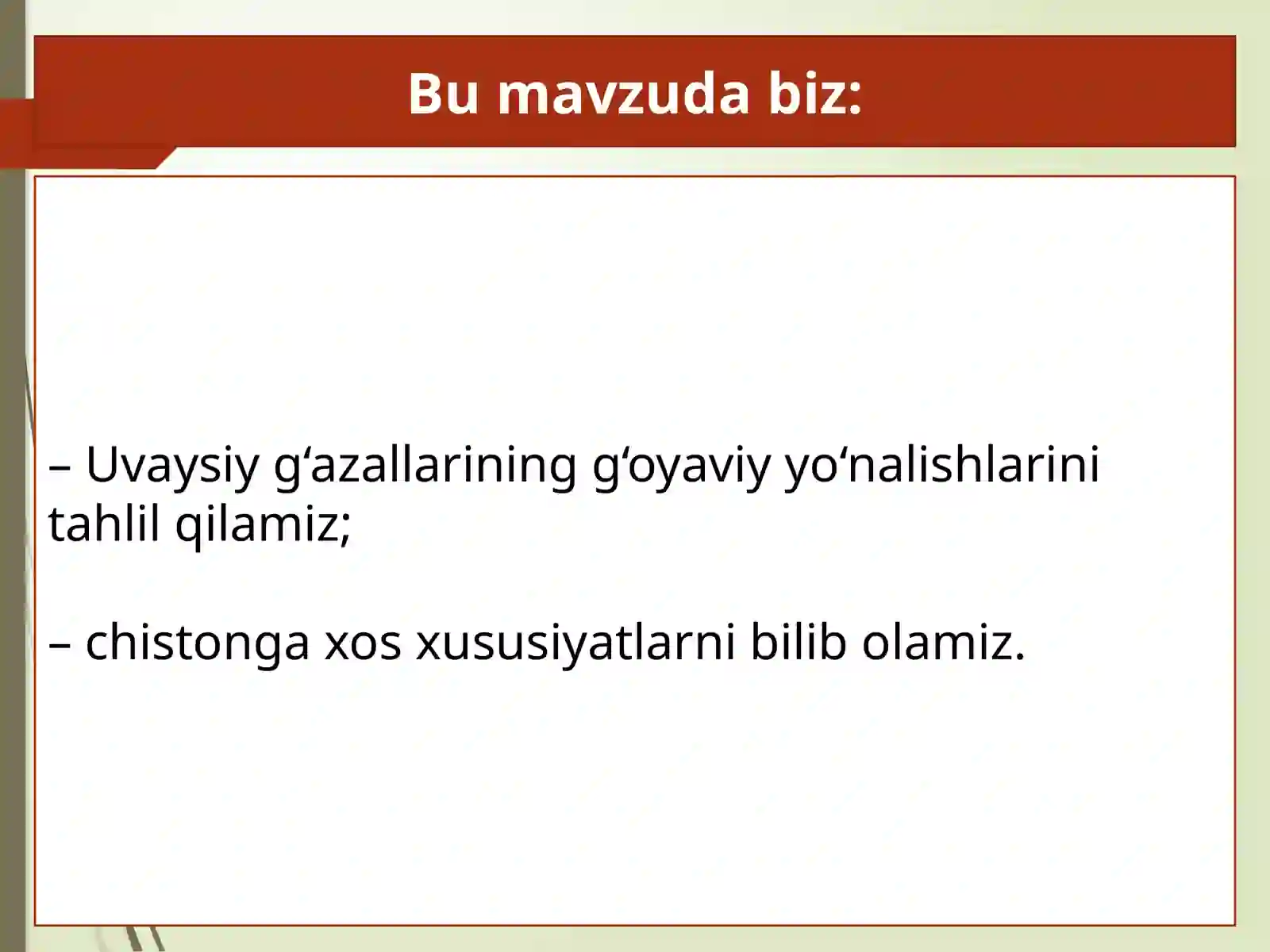 Bu mavzuda biz:

– Uvaysiy g‘azallarining g‘oyaviy yo‘nalishlarini tahlil qilamiz;

– chistonga xos xususiyatlarni bilib olamiz.